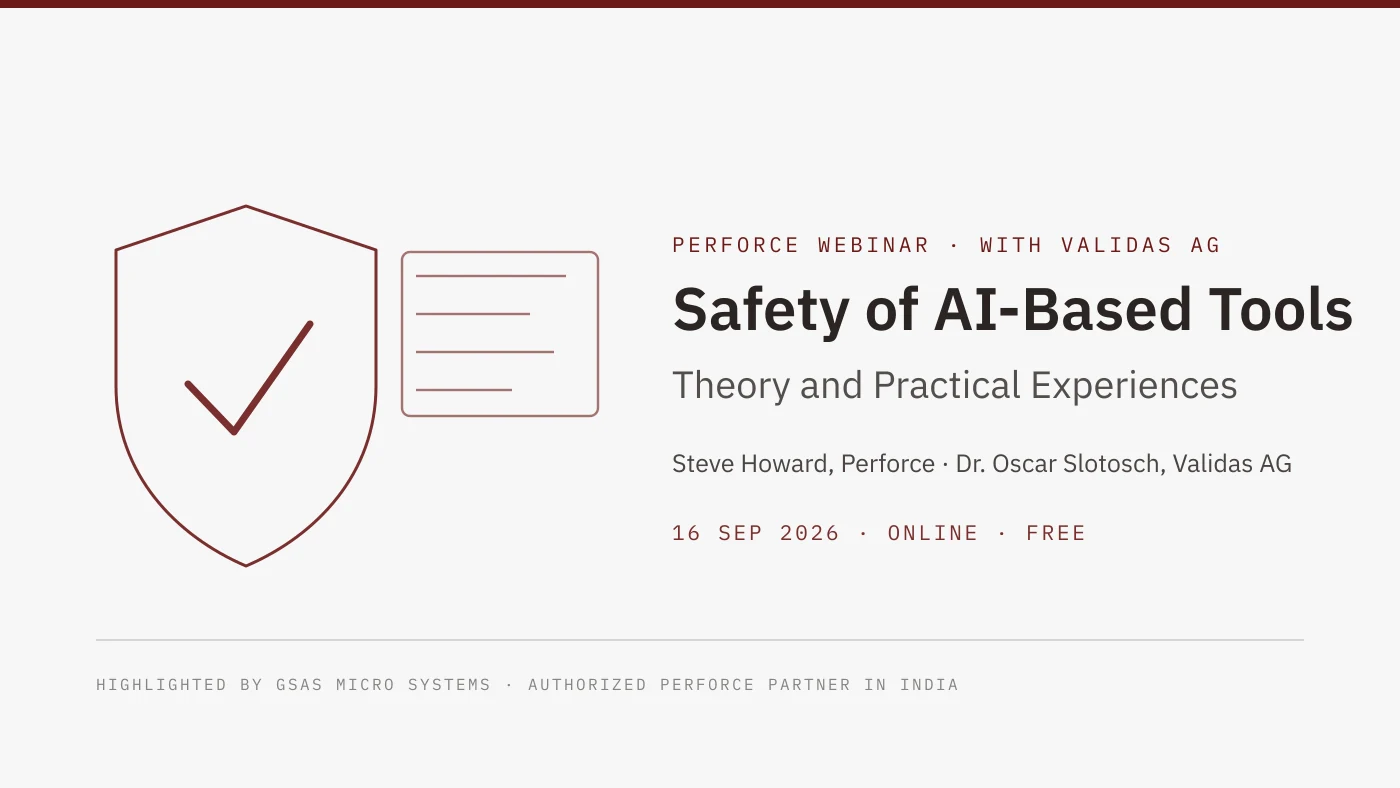 PERFORCE WEBINAR · WITH VALIDAS AG

Safety of AI-Based Tools

Theory and Practical Experiences

Steve Howard, Perforce · Dr. Oscar Slotosch, Validas AG

16 SEP 2026 · ONLINE · FREE

HIGHLIGHTED BY GSAS MICRO SYSTEMS · AUTHORIZED PERFORCE PARTNER IN INDIA